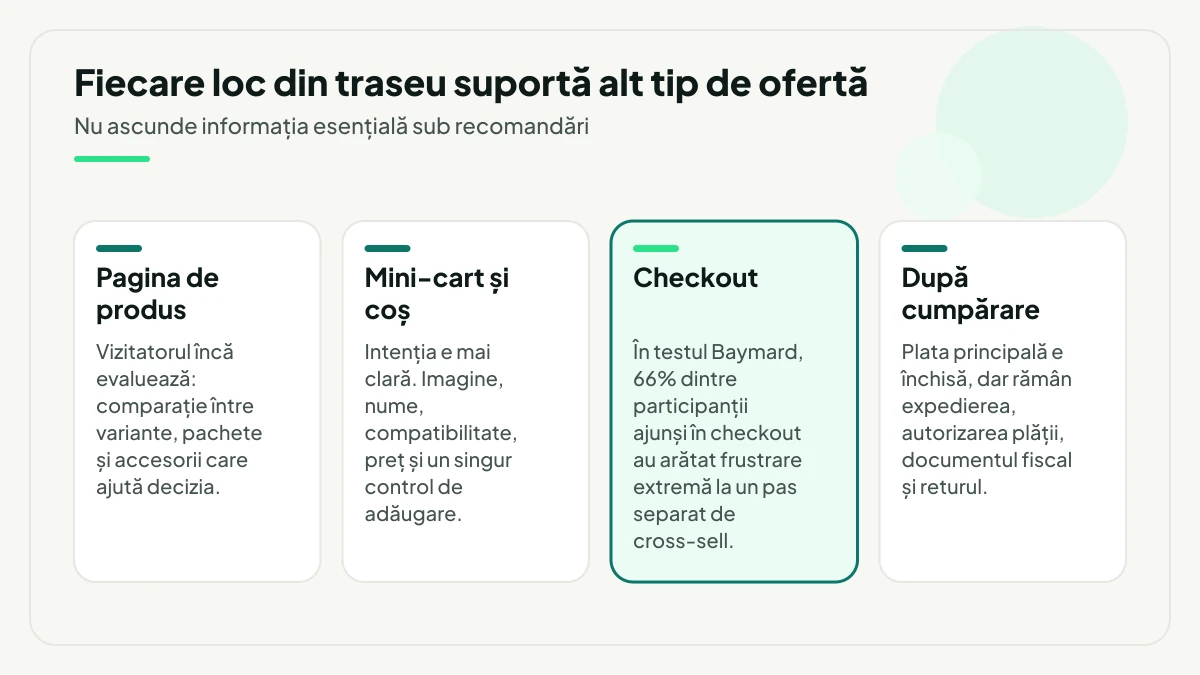 Fiecare loc din traseu suportă alt tip de ofertă

Nu ascunde informația esențială sub recomandări

Pagina de produs

Vizitatorul încă evaluează: comparație între variante, pachete și accesorii care ajută decizia.

Mini-cart și coș

Intenția e mai clară. Imagine, nume, compatibilitate, preț și un singur control de adăugare.

Checkout

În testul Baymard, 66% dintre participanții ajunși în checkout au arătat frustrare extremă la un pas separat de cross-sell.

După cumpărare

Plata principală e închisă, dar rămân expedierea, autorizarea plății, documentul fiscal și returul.